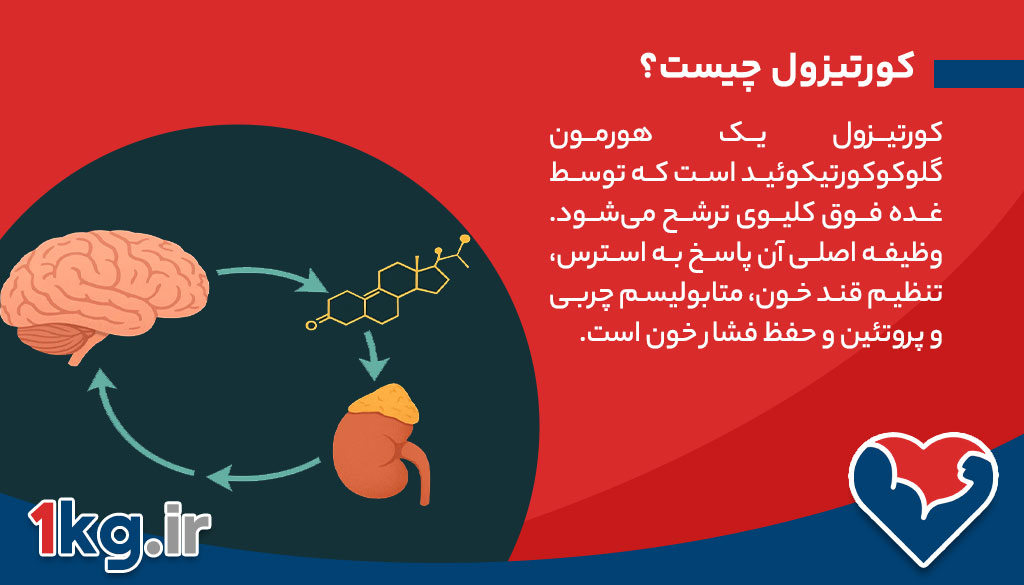 کورتیزول چیست؟

کورتیزول یک هورمون گلوکوکورتیکوئید است که توسط غده فوق کلیوی ترشح می‌شود. وظیفه اصلی آن پاسخ به استرس، تنظیم قند خون، متابولیسم چربی و پروتئین و حفظ فشار خون است.

1kg.ir